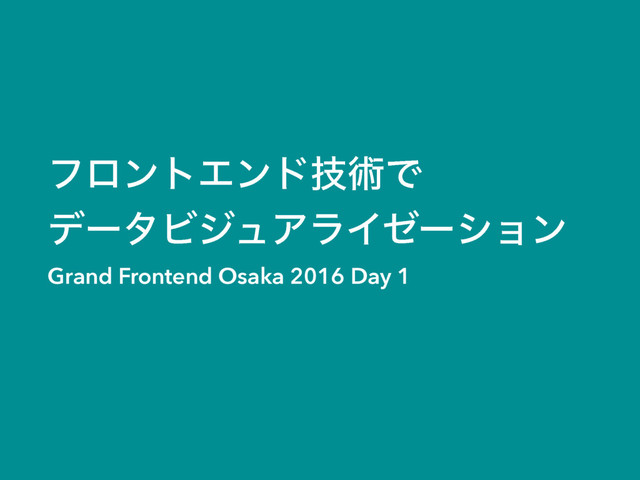 フロントエンド技術で
データビジュアライゼーション

Grand Frontend Osaka 2016 Day 1